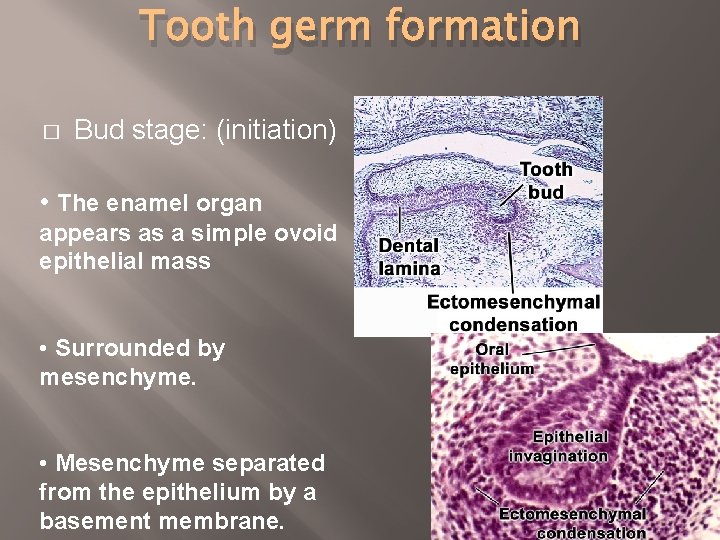 Tooth germ formation

□ Bud stage: (initiation)

• The enamel organ appears as a simple ovoid epithelial mass

• Surrounded by mesenchyme.

• Mesenchyme separated from the epithelium by a basement membrane.

Tooth bud

Dental lamina

Ectomesenchymal condensation

Oral epithelium

Epithelial invagination

Ectomesenchymal condensation